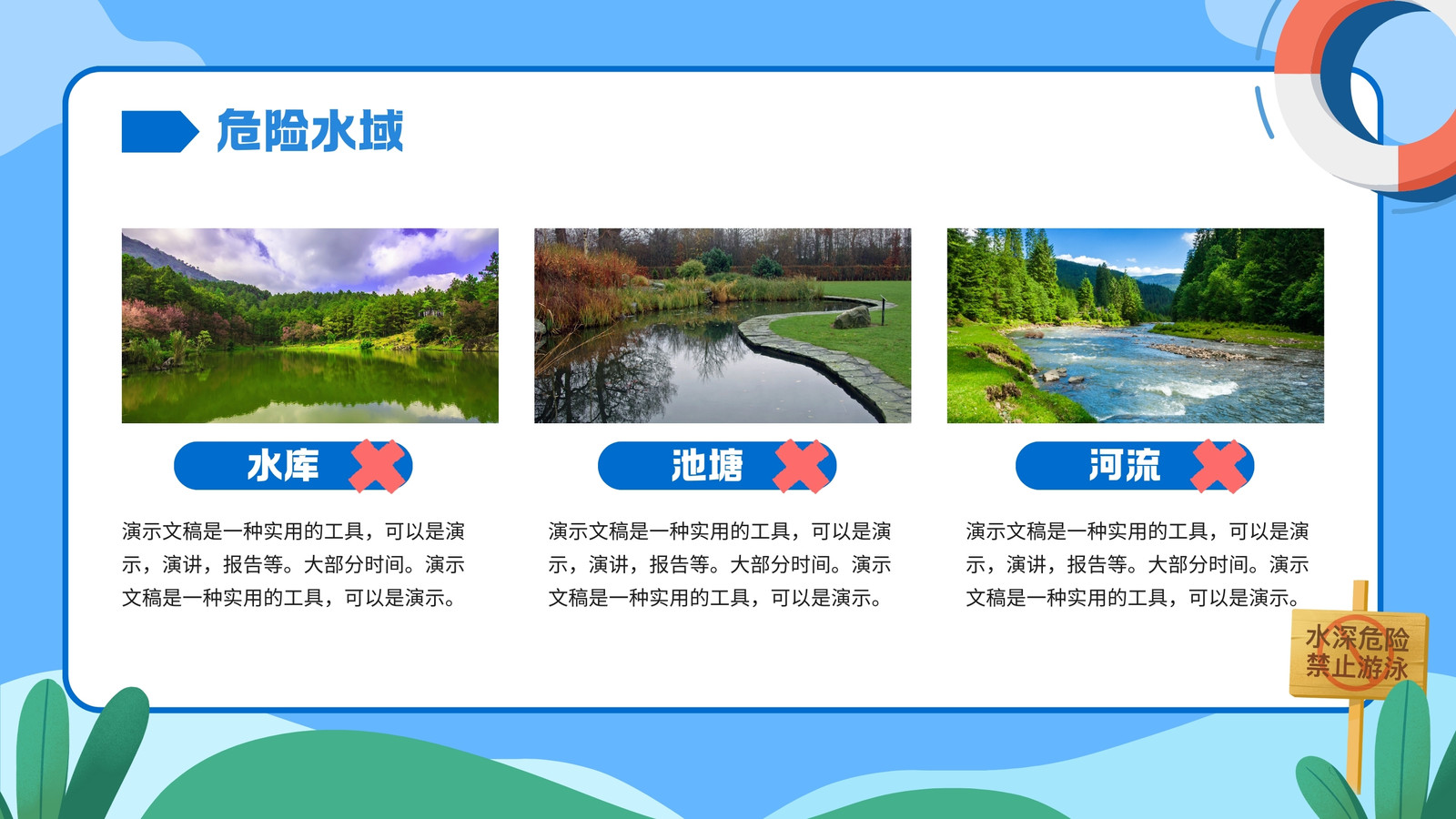 危险水域

水库

演示文稿是一种实用的工具，可以是演示，演讲，报告等。大部分时间。演示文稿是一种实用的工具，可以是演示。

池塘

演示文稿是一种实用的工具，可以是演示，演讲，报告等。大部分时间。演示文稿是一种实用的工具，可以是演示。

河流

演示文稿是一种实用的工具，可以是演示，演讲，报告等。大部分时间。演示文稿是一种实用的工具，可以是演示。

水深危险
禁止游泳